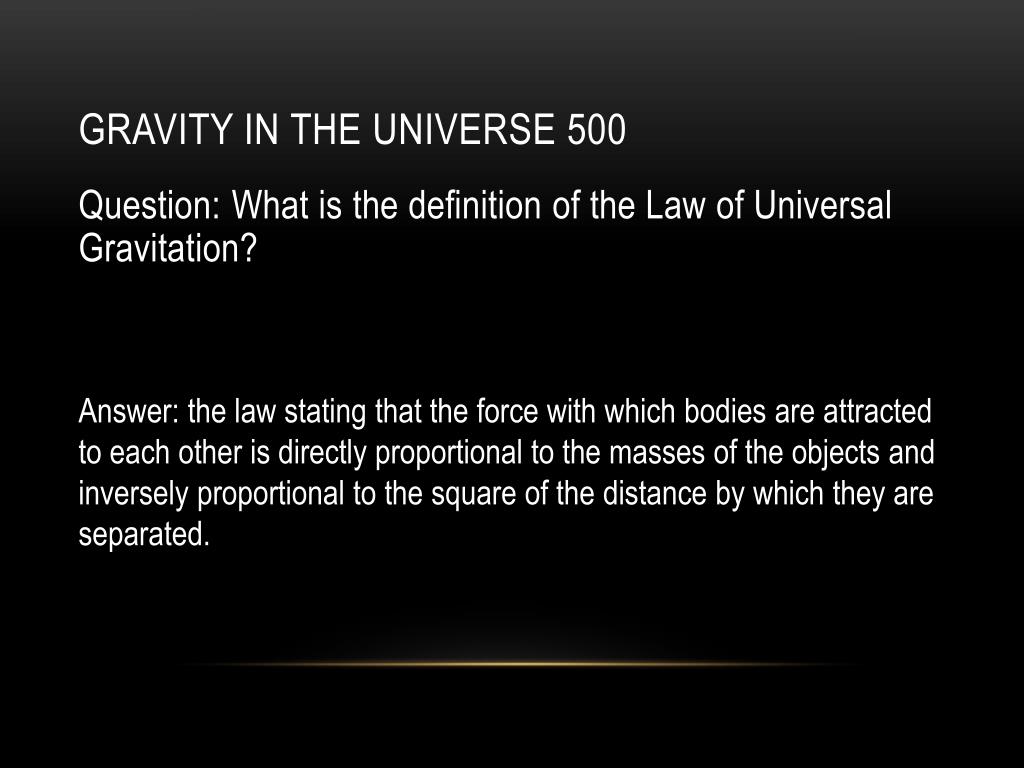 GRAVITY IN THE UNIVERSE 500

Question: What is the definition of the Law of Universal Gravitation?

Answer: the law stating that the force with which bodies are attracted to each other is directly proportional to the masses of the objects and inversely proportional to the square of the distance by which they are separated.